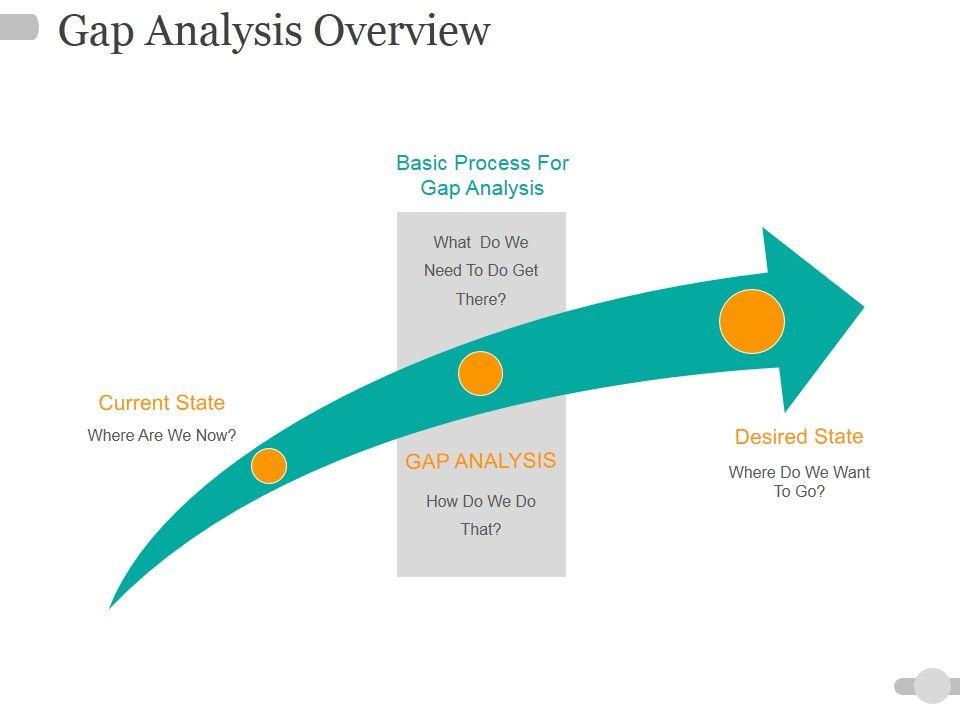 Gap Analysis Overview

Basic Process For Gap Analysis

What Do We Need To Do Get There?

Current State

Where Are We Now?

GAP ANALYSIS

How Do We Do That?

Desired State

Where Do We Want To Go?